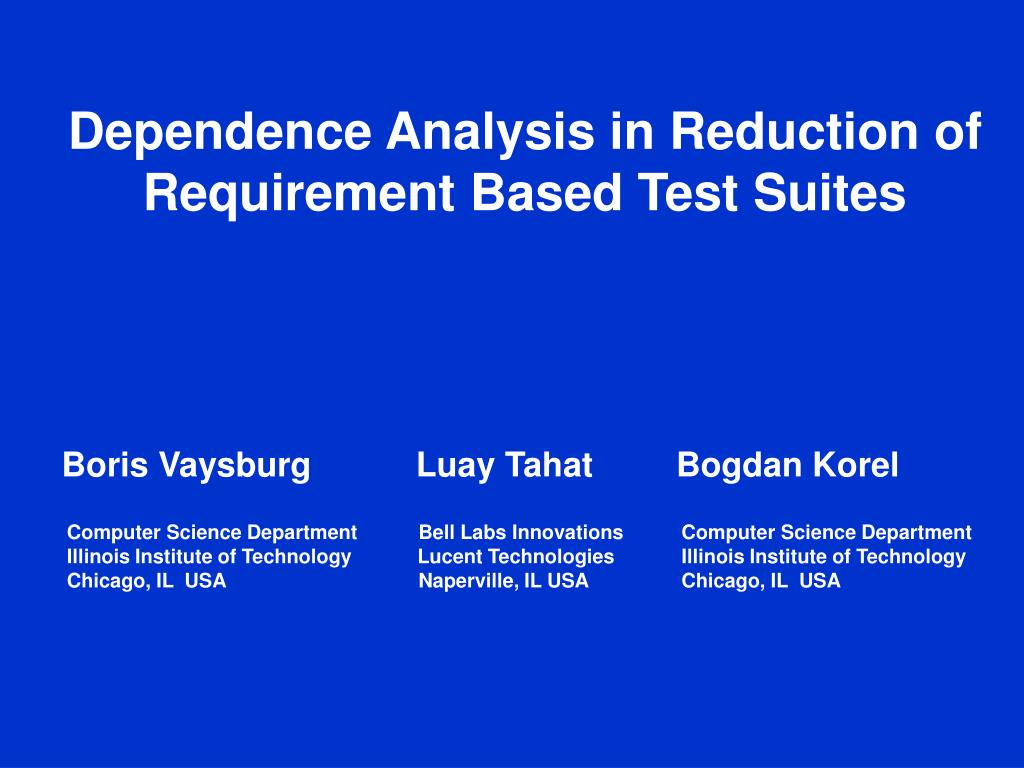 Dependence Analysis in Reduction of Requirement Based Test Suites

Boris Vaysburg

Computer Science Department
Illinois Institute of Technology
Chicago, IL USA

Luay Tahat

Bell Labs Innovations
Lucent Technologies
Naperville, IL USA

Bogdan Korel

Computer Science Department
Illinois Institute of Technology
Chicago, IL USA